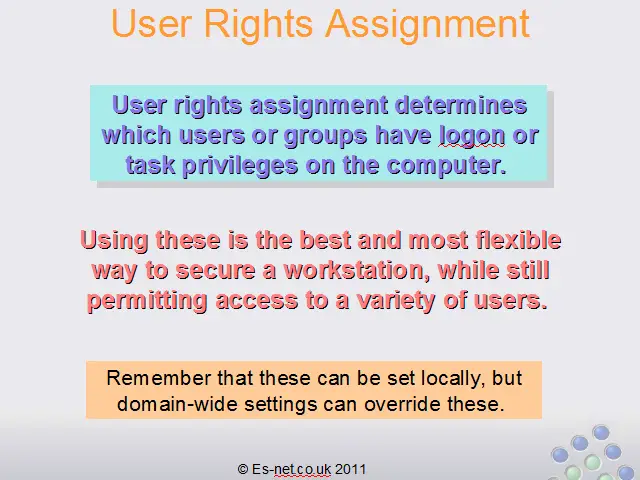 User Rights Assignment

User rights assignment determines which users or groups have logon or task privileges on the computer.

Using these is the best and most flexible way to secure a workstation, while still permitting access to a variety of users.

Remember that these can be set locally, but domain-wide settings can override these.

© Es-net.co.uk 2011